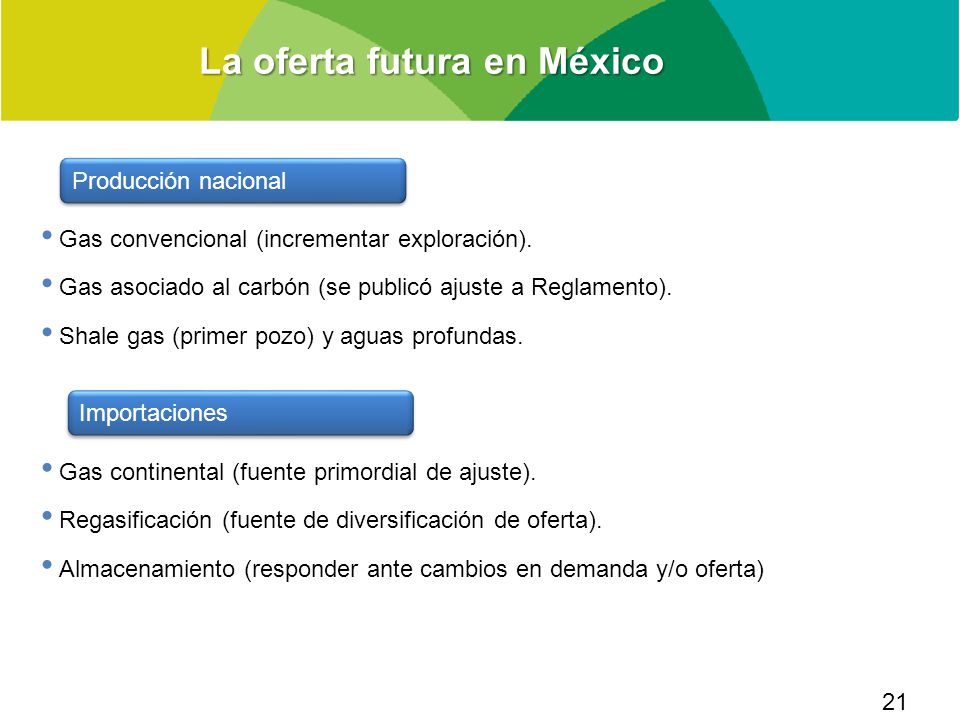 La oferta futura en México

Producción nacional

• Gas convencional (incrementar exploración).

• Gas asociado al carbón (se publicó ajuste a Reglamento).

• Shale gas (primer pozo) y aguas profundas.

Importaciones

• Gas continental (fuente primordial de ajuste).

• Regasificación (fuente de diversificación de oferta).

• Almacenamiento (responder ante cambios en demanda y/o oferta)

21